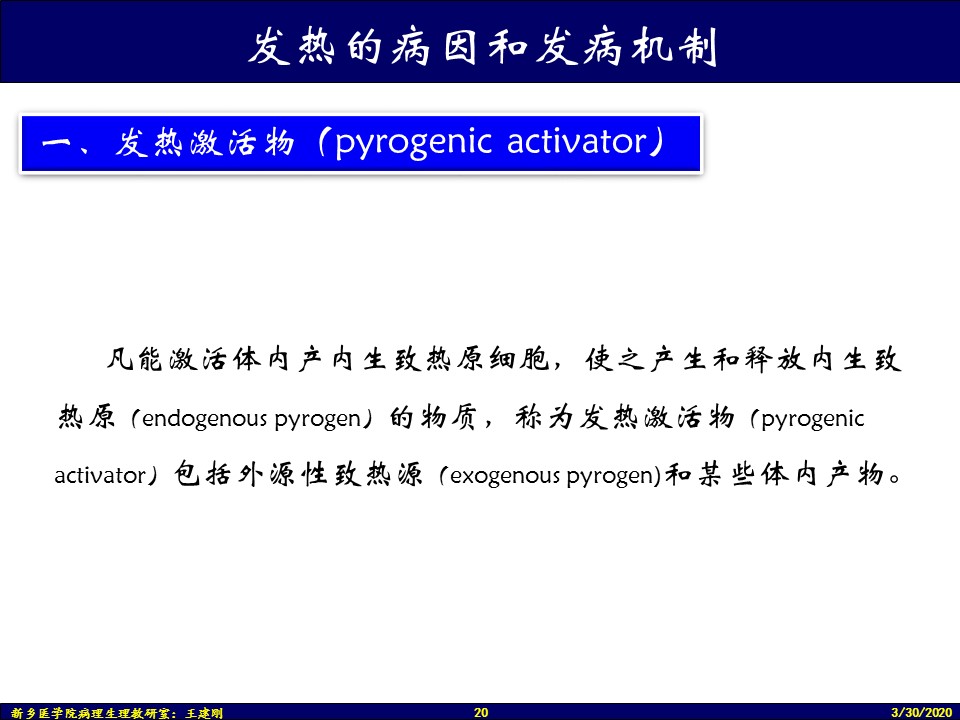 发热的病因和发病机制

一、发热激活物（pyrogenic activator）

凡能激活体内产内生致热原细胞，使之产生和释放内生致热原（endogenous pyrogen）的物质，称为发热激活物（pyrogenic activator）包括外源性致热源（exogenous pyrogen)和某些体内产物。

新乡医学院病理生理教研室：王建刚 20 3/30/2020